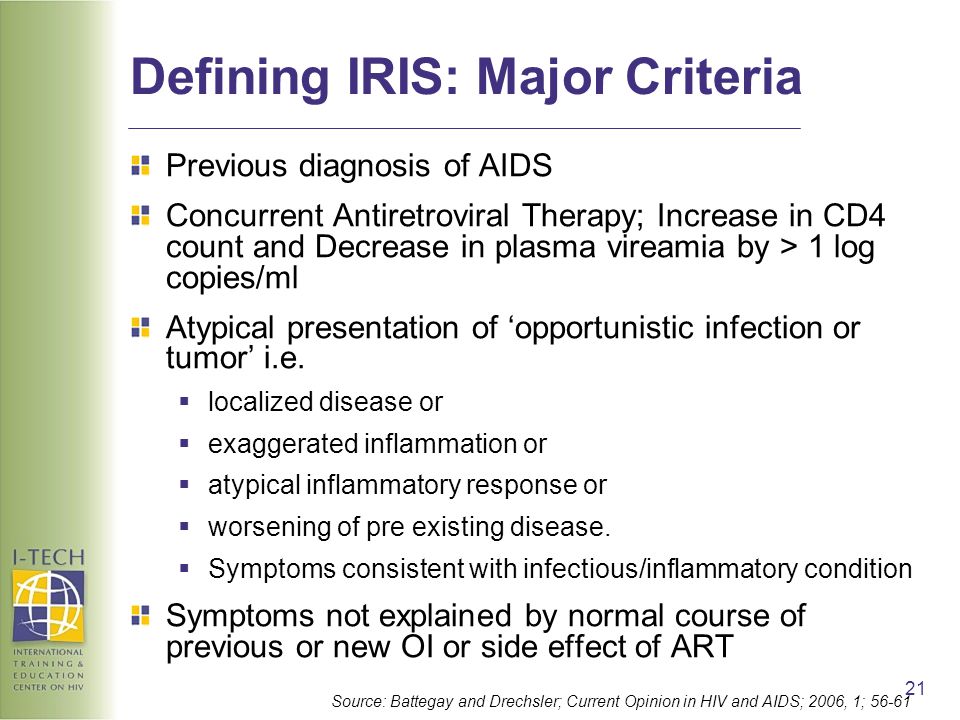 Defining IRIS: Major Criteria

Previous diagnosis of AIDS

Concurrent Antiretroviral Therapy; Increase in CD4 count and Decrease in plasma vireamia by > 1 log copies/ml

Atypical presentation of ‘opportunistic infection or tumor’ i.e.

- localized disease or
- exaggerated inflammation or
- atypical inflammatory response or
- worsening of pre existing disease.
- Symptoms consistent with infectious/inflammatory condition

Symptoms not explained by normal course of previous or new OI or side effect of ART

I-TECH
INTERNATIONAL TRAINING & EDUCATION CENTER ON HIV

21

Source: Battegay and Drechsler; Current Opinion in HIV and AIDS; 2006, 1; 56-61